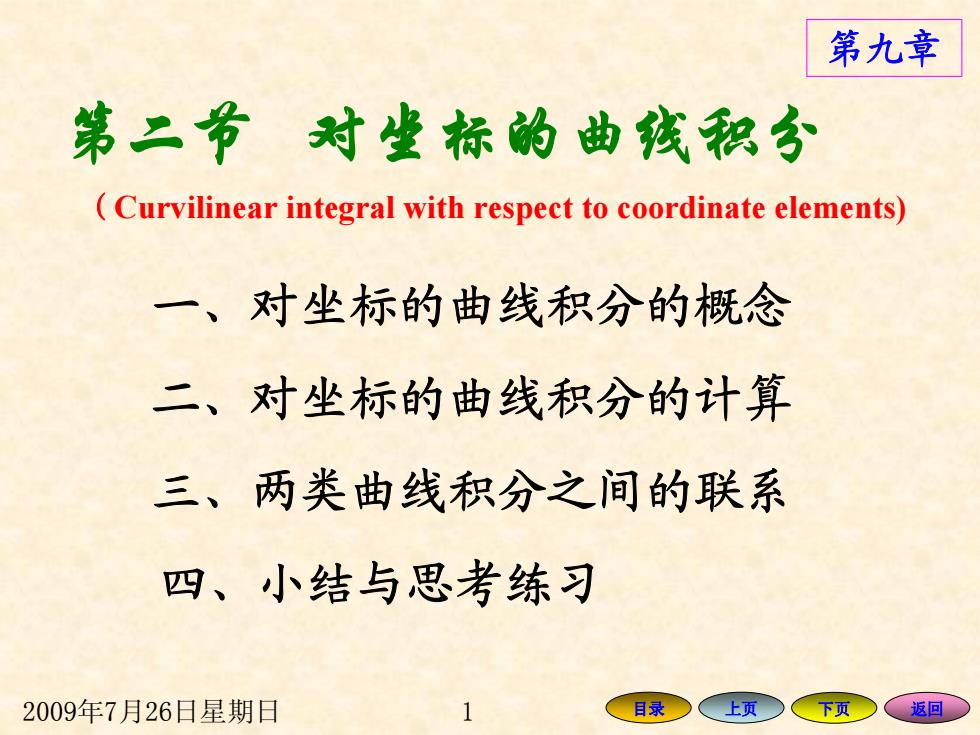 第九章

第二节 对坐标的曲线积分

（Curvilinear integral with respect to coordinate elements)

一、对坐标的曲线积分的概念

二、对坐标的曲线积分的计算

三、两类曲线积分之间的联系

四、小结与思考练习

2009年7月26日星期日 1

目录 上页 下页 返回